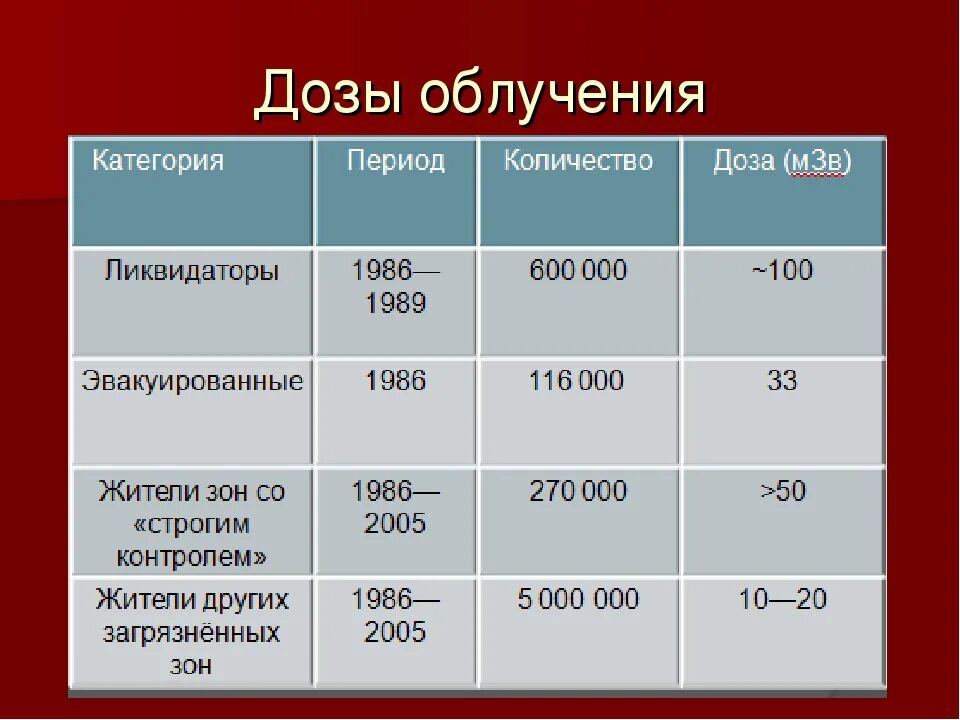 Дозы облучения

| Категория | Период | Количество | Доза (мЗв) |
|---|---|---|---|
| Ликвидаторы | 1986—1989 | 600 000 | ~100 |
| Эвакуированные | 1986 | 116 000 | 33 |
| Жители зон со «строгим контролем» | 1986—2005 | 270 000 | >50 |
| Жители других загрязнённых зон | 1986—2005 | 5 000 000 | 10—20 |